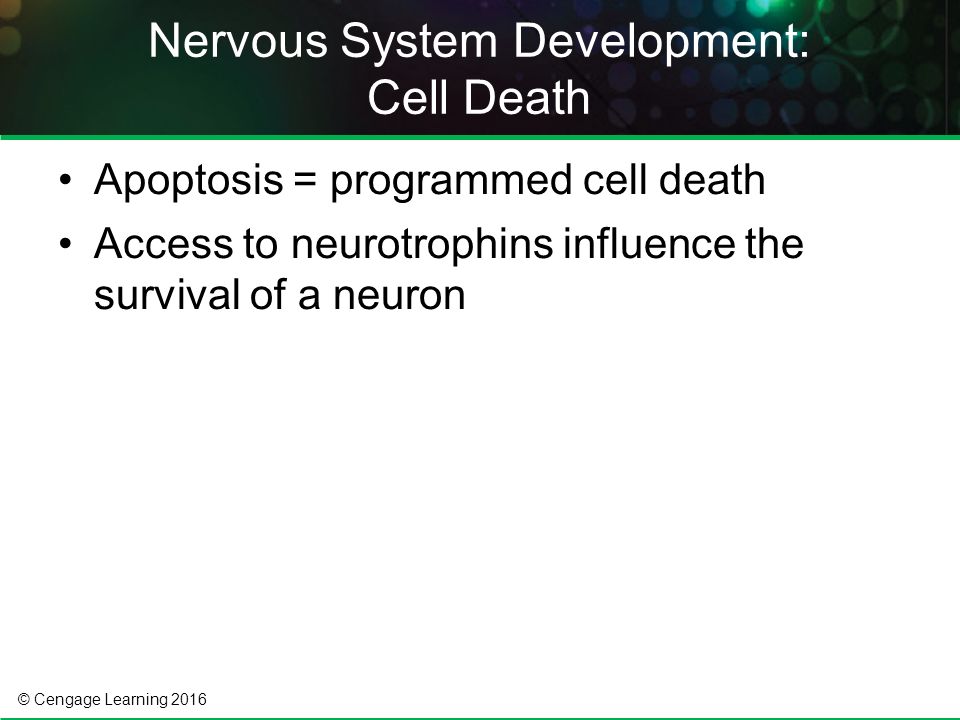 Nervous System Development: Cell Death

• Apoptosis = programmed cell death
• Access to neurotrophins influence the survival of a neuron

© Cengage Learning 2016